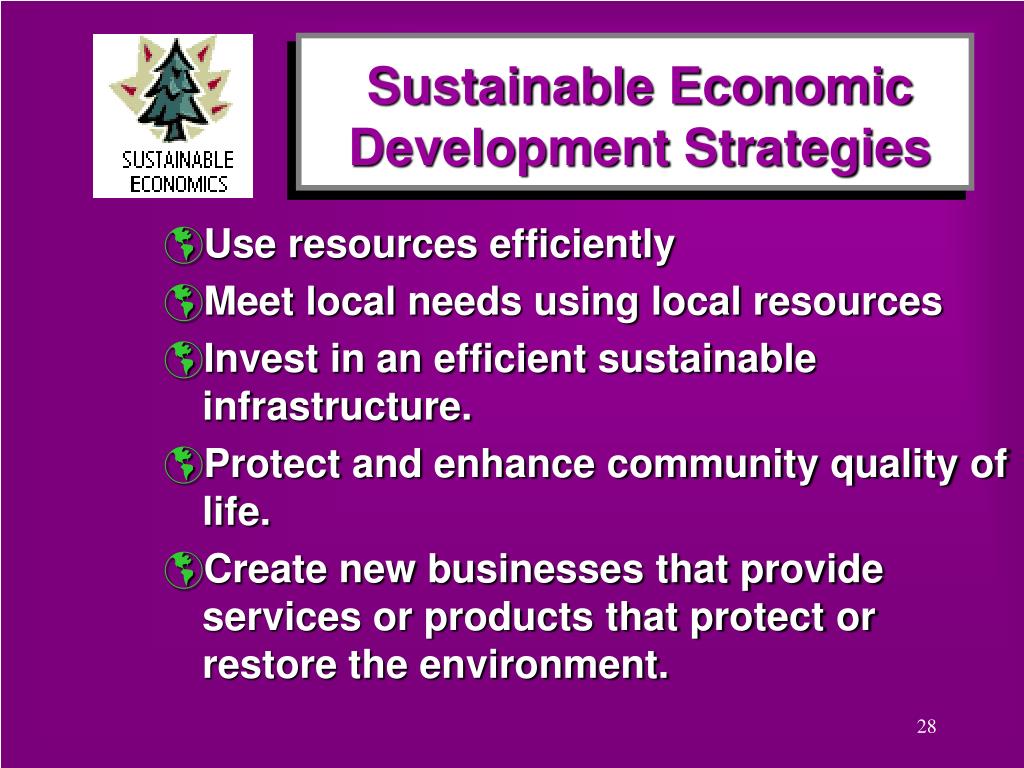 SUSTAINABLE ECONOMICS

Sustainable Economic Development Strategies

Use resources efficiently

Meet local needs using local resources

Invest in an efficient sustainable infrastructure.

Protect and enhance community quality of life.

Create new businesses that provide services or products that protect or restore the environment.

28